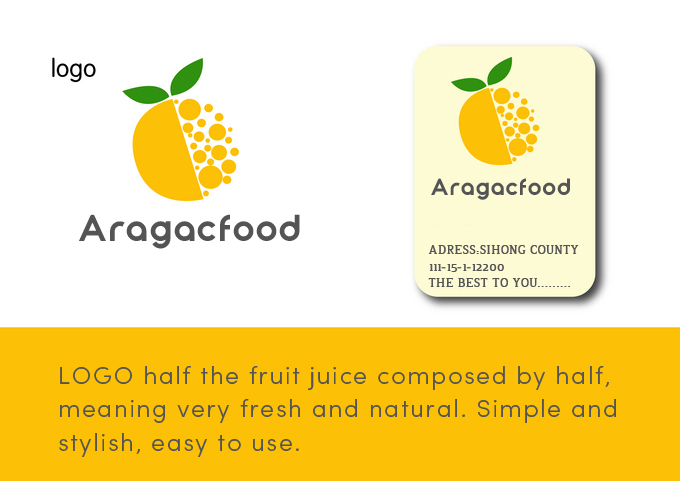 logo

Aragacfood

Aragacfood

ADRESS:SIHONG COUNTY
111-15-1-12200
THE BEST TO YOU.........

LOGO half the fruit juice composed by half, meaning very fresh and natural. Simple and stylish, easy to use.